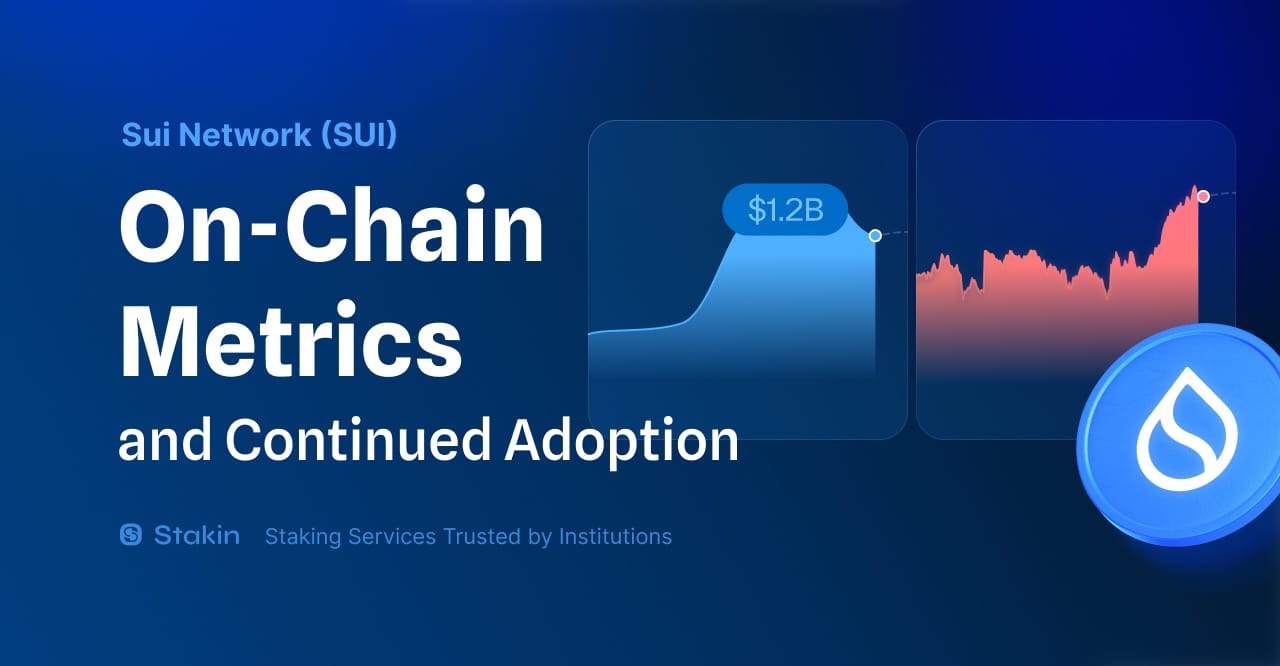 Sui Network (SUI)

On-Chain Metrics

and Continued Adoption

$1.2B

Stakin Staking Services Trusted by Institutions